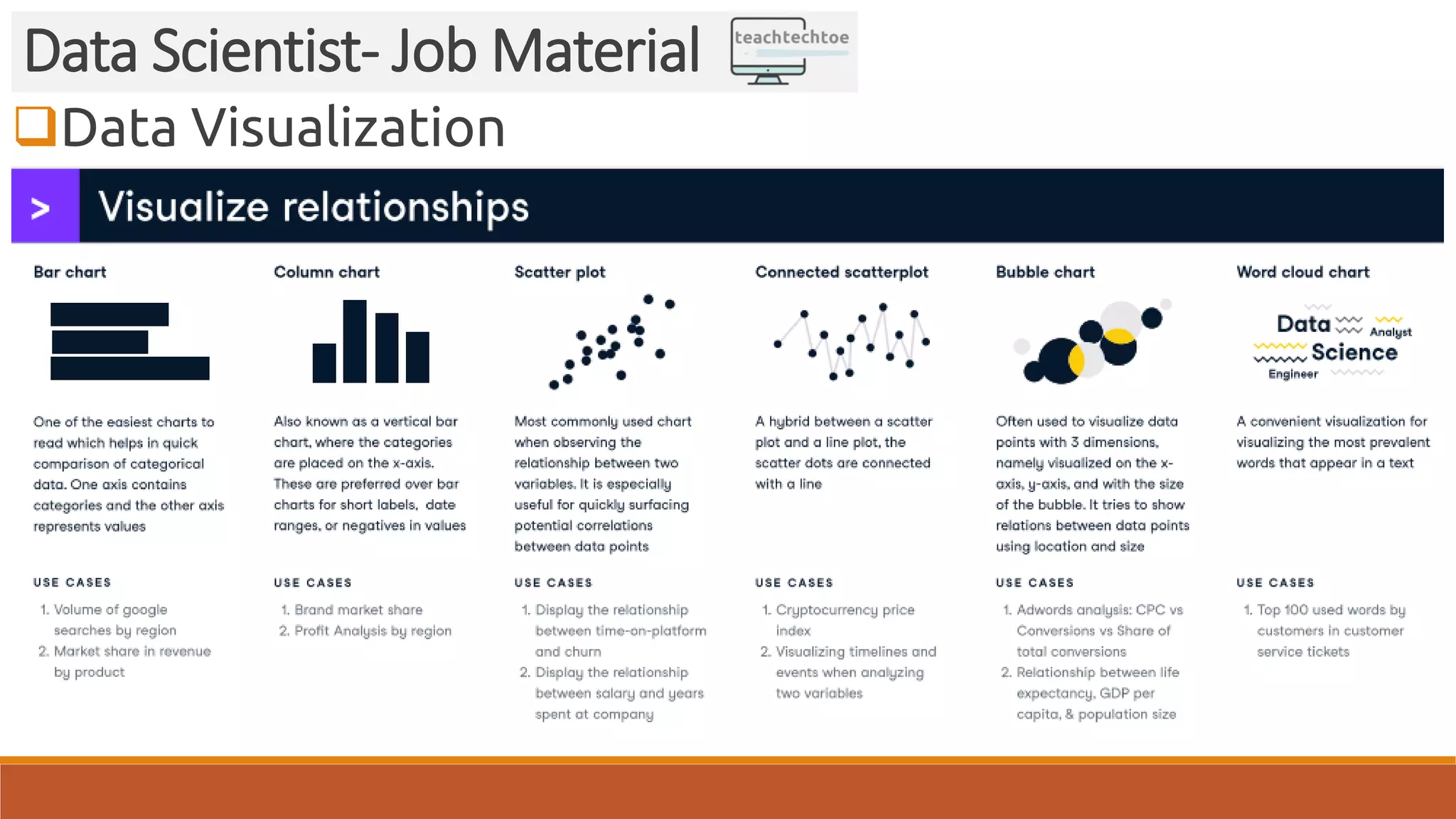 Data Scientist- Job Material

teachtechtoe

❑Data Visualization

>

Visualize relationships

Bar chart

One of the easiest charts to read which helps in quick comparison of categorical data. One axis contains categories and the other axis represents values

USE CASES

1. Volume of google searches by region
2. Market share in revenue by product

Column chart

Also known as a vertical bar chart, where the categories are placed on the x-axis. These are preferred over bar charts for short labels, date ranges, or negatives in values

USE CASES

1. Brand market share
2. Profit Analysis by region

Scatter plot

Most commonly used chart when observing the relationship between two variables. It is especially useful for quickly surfacing potential correlations between data points

USE CASES

1. Display the relationship between time-on-platform and churn
2. Display the relationship between salary and years spent at company

Connected scatterplot

A hybrid between a scatter plot and a line plot, the scatter dots are connected with a line

USE CASES

1. Cryptocurrency price index
2. Visualizing timelines and events when analyzing two variables

Bubble chart

Often used to visualize data points with 3 dimensions, namely visualized on the x-axis, y-axis, and with the size of the bubble. It tries to show relations between data points using location and size

USE CASES

1. Adwords analysis: CPC vs Conversions vs Share of total conversions
2. Relationship between life expectancy, GDP per capita, & population size

Word cloud chart

Data Analyst Science Engineer

A convenient visualization for visualizing the most prevalent words that appear in a text

USE CASES

1. Top 100 used words by customers in customer service tickets